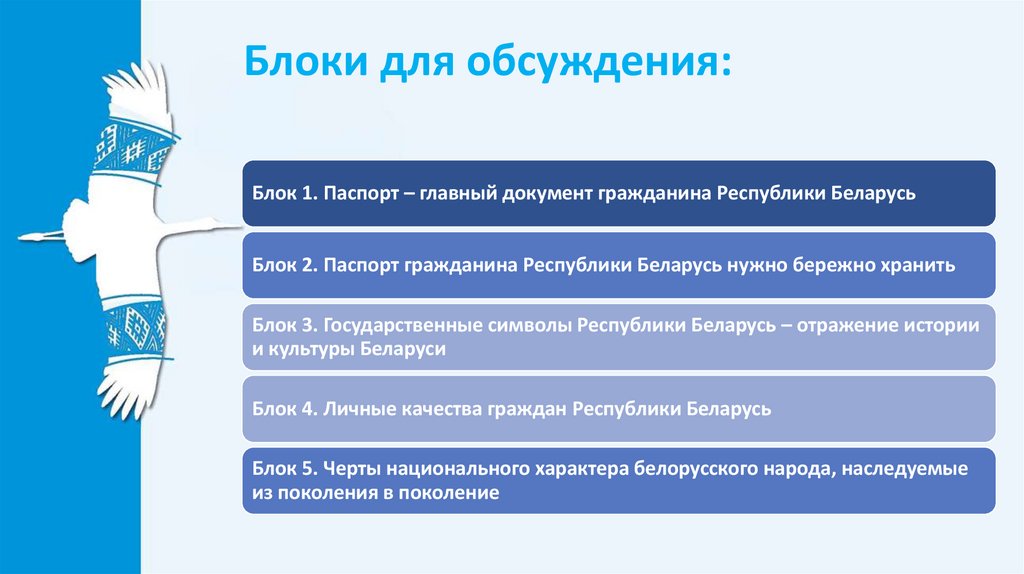 Блоки для обсуждения:

Блок 1. Паспорт – главный документ гражданина Республики Беларусь

Блок 2. Паспорт гражданина Республики Беларусь нужно бережно хранить

Блок 3. Государственные символы Республики Беларусь – отражение истории и культуры Беларуси

Блок 4. Личные качества граждан Республики Беларусь

Блок 5. Черты национального характера белорусского народа, наследуемые из поколения в поколение